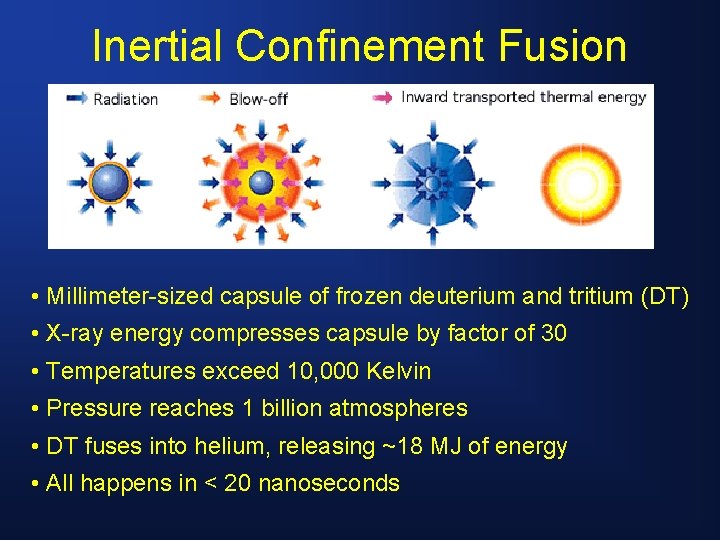 Inertial Confinement Fusion

Radiation
Blow-off
Inward transported thermal energy

• Millimeter-sized capsule of frozen deuterium and tritium (DT)
• X-ray energy compresses capsule by factor of 30
• Temperatures exceed 10,000 Kelvin
• Pressure reaches 1 billion atmospheres
• DT fuses into helium, releasing ~18 MJ of energy
• All happens in < 20 nanoseconds